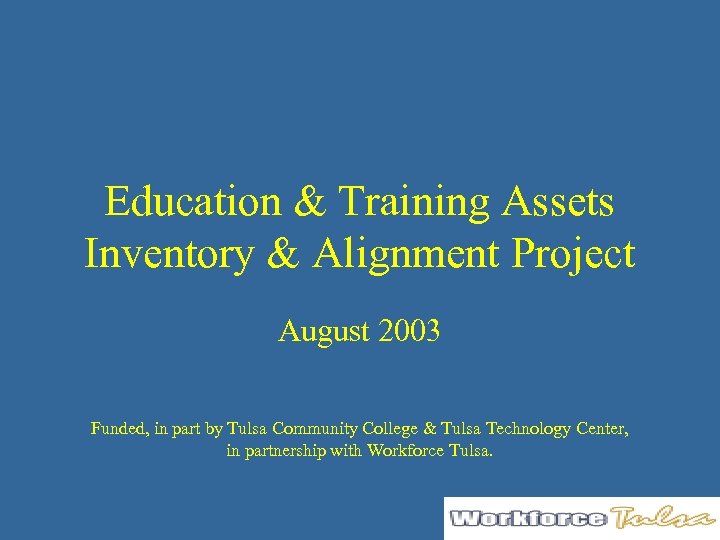 Education & Training Assets Inventory & Alignment Project

August 2003

Funded, in part by Tulsa Community College & Tulsa Technology Center, in partnership with Workforce Tulsa.

Workforce Tulsa